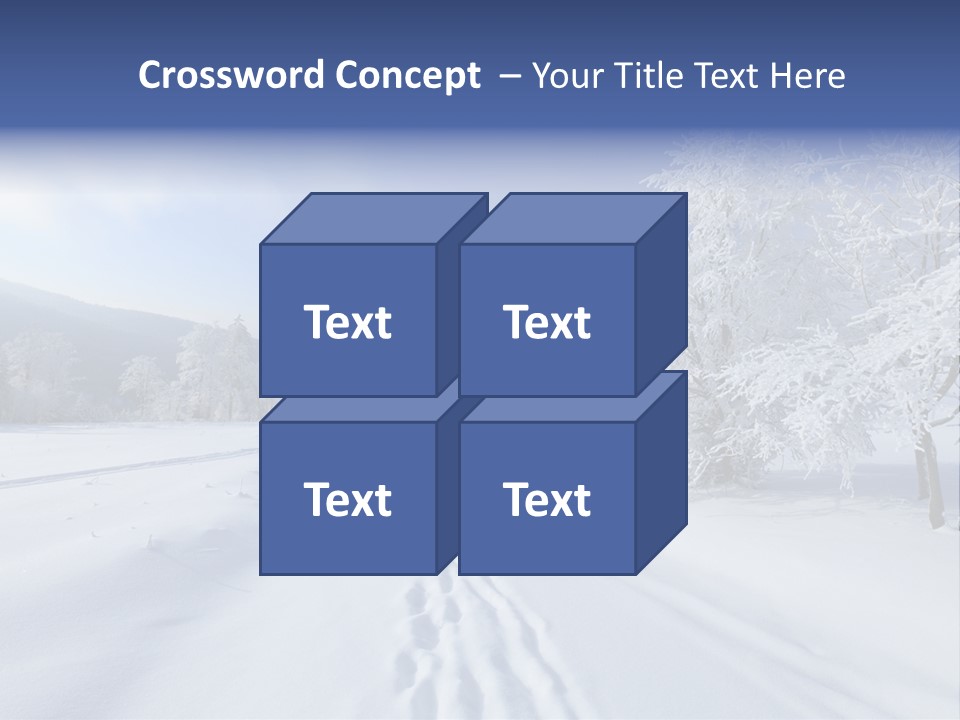 Crossword Concept – Your Title Text Here

Text

Text

Text

Text